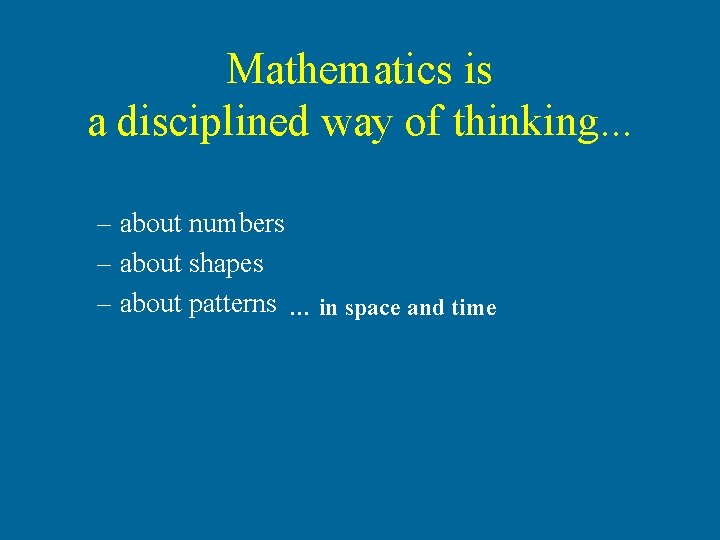 Mathematics is
a disciplined way of thinking...

– about numbers
– about shapes
– about patterns … in space and time